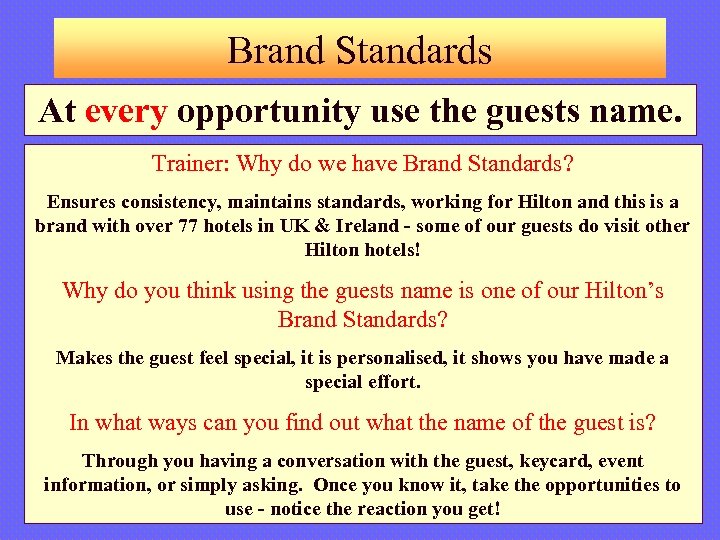 Brand Standards

At every opportunity use the guests name.

Trainer: Why do we have Brand Standards?

Ensures consistency, maintains standards, working for Hilton and this is a brand with over 77 hotels in UK & Ireland - some of our guests do visit other Hilton hotels!

Why do you think using the guests name is one of our Hilton's Brand Standards?

Makes the guest feel special, it is personalised, it shows you have made a special effort.

In what ways can you find out what the name of the guest is?

Through you having a conversation with the guest, keycard, event information, or simply asking. Once you know it, take the opportunities to use - notice the reaction you get!